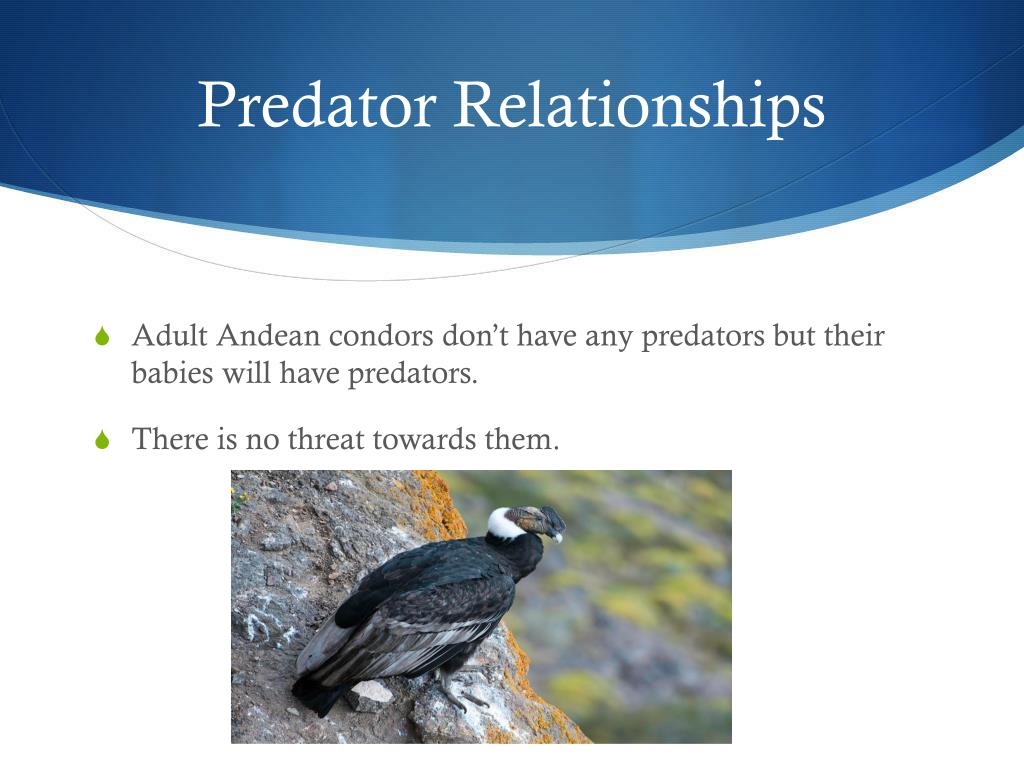 Predator Relationships

Adult Andean condors don’t have any predators but their babies will have predators.

There is no threat towards them.